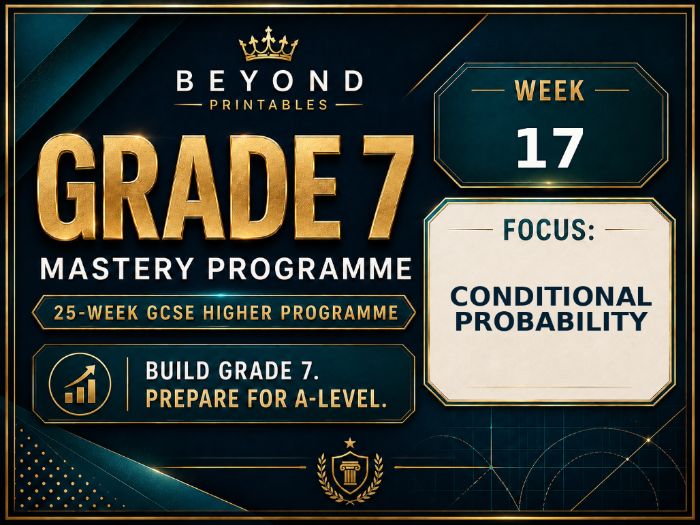 BEYOND
PRINTABLES

GRADE 7
MASTERY PROGRAMME

25-WEEK GCSE HIGHER PROGRAMME

BUILD GRADE 7.
PREPARE FOR A-LEVEL.

WEEK
17

FOCUS:

CONDITIONAL PROBABILITY